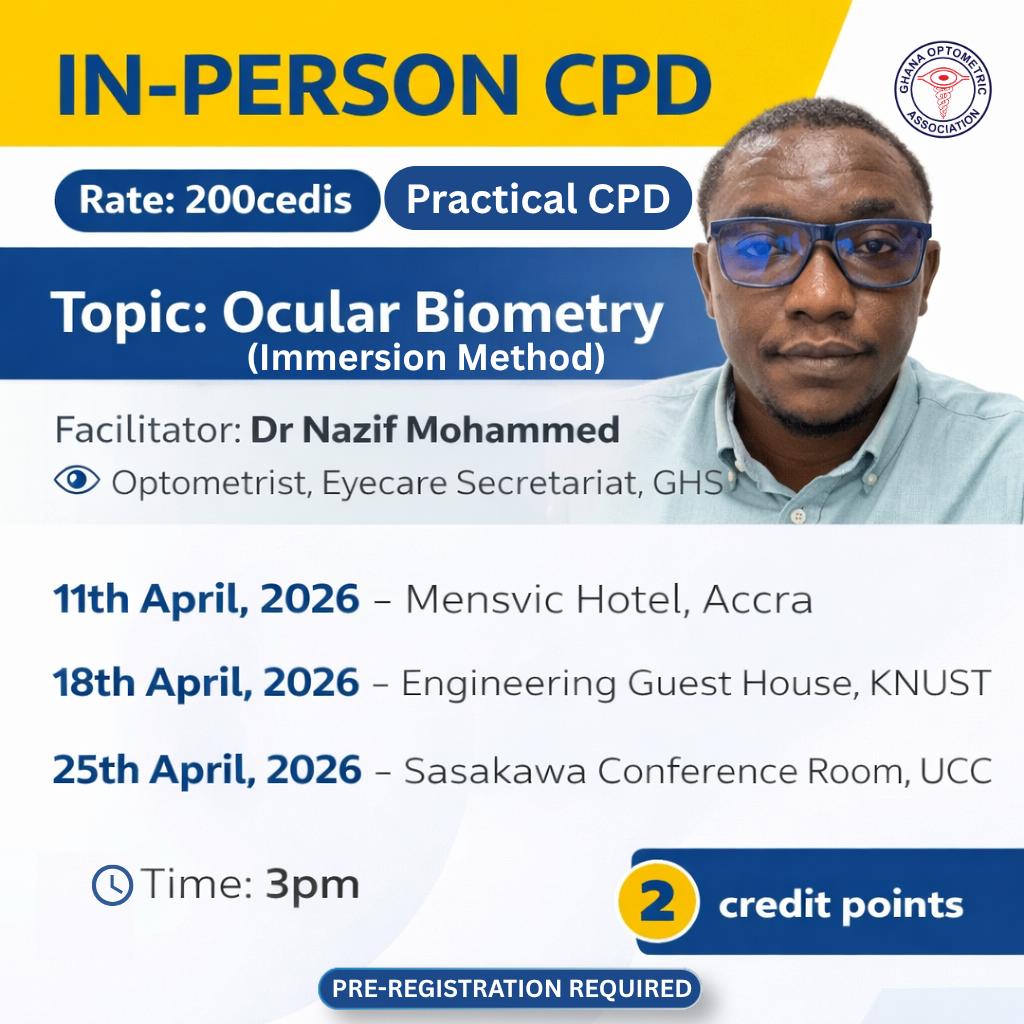 IN-PERSON CPD

GHANA OPTOMETRIC ASSOCIATION

Rate: 200cedis

Practical CPD

Topic: Ocular Biometry
(Immersion Method)

Facilitator: Dr Nazif Mohammed

Optometrist, Eyecare Secretariat, GHS

11th April, 2026 – Mensvic Hotel, Accra

18th April, 2026 – Engineering Guest House, KNUST

25th April, 2026 – Sasakawa Conference Room, UCC

Time: 3pm

2 credit points

PRE-REGISTRATION REQUIRED